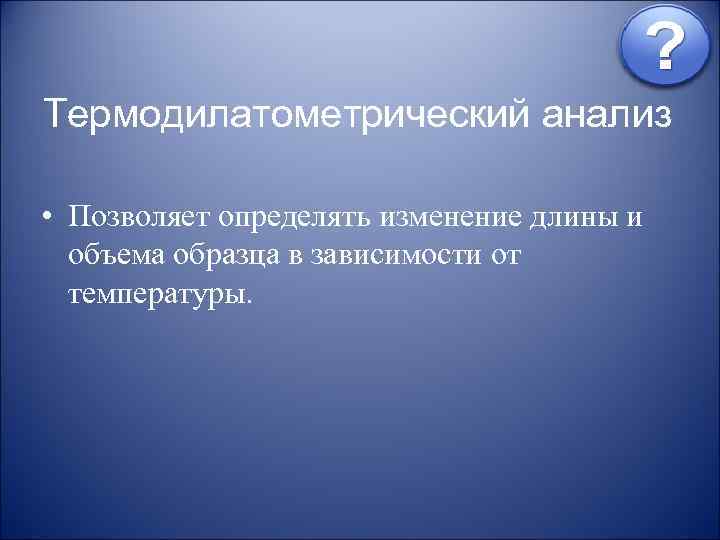 ?

Термодилатометрический анализ

• Позволяет определять изменение длины и объема образца в зависимости от температуры.